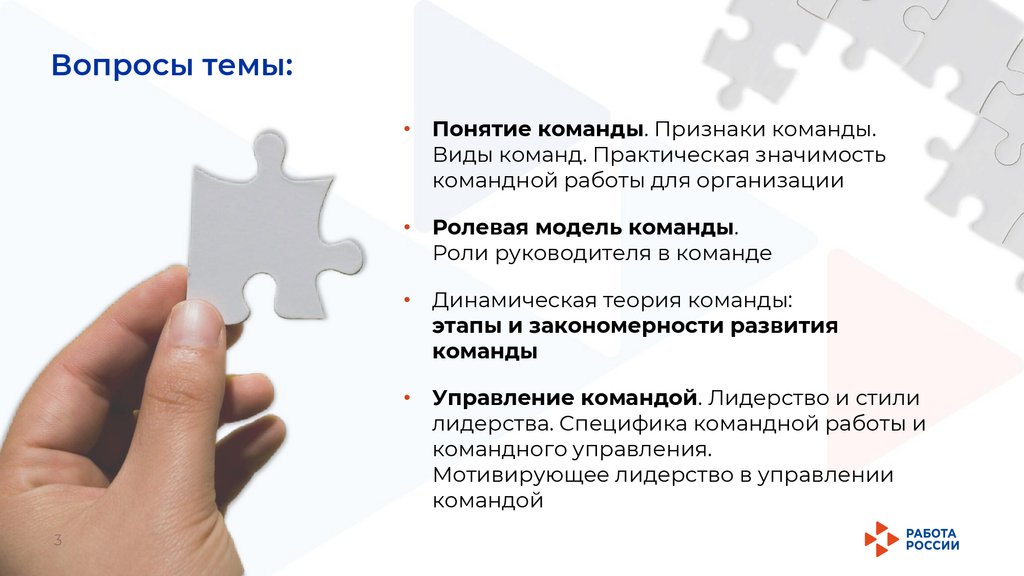 Вопросы темы:

• Понятие команды. Признаки команды. Виды команд. Практическая значимость командной работы для организации

• Ролевая модель команды. Роли руководителя в команде

• Динамическая теория команды: этапы и закономерности развития команды

• Управление командой. Лидерство и стили лидерства. Специфика командной работы и командного управления. Мотивирующее лидерство в управлении командой

3

РАБОТА РОССИИ